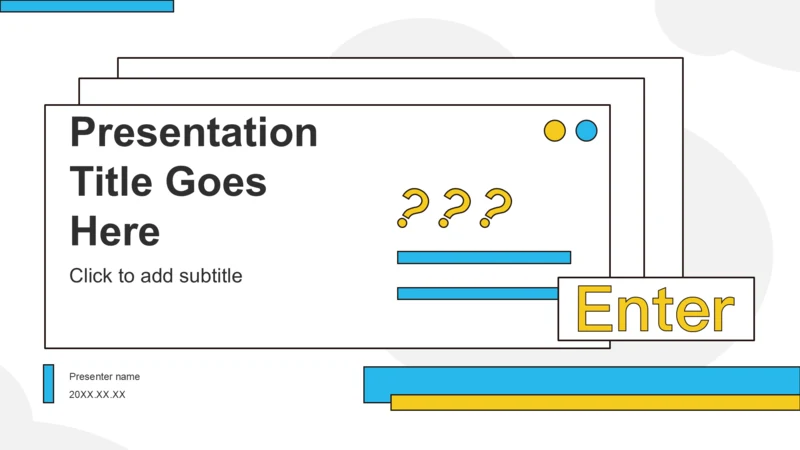 Presentation Title Goes Here

Click to add subtitle

???

Enter

Presenter name
20XX.XX.XX